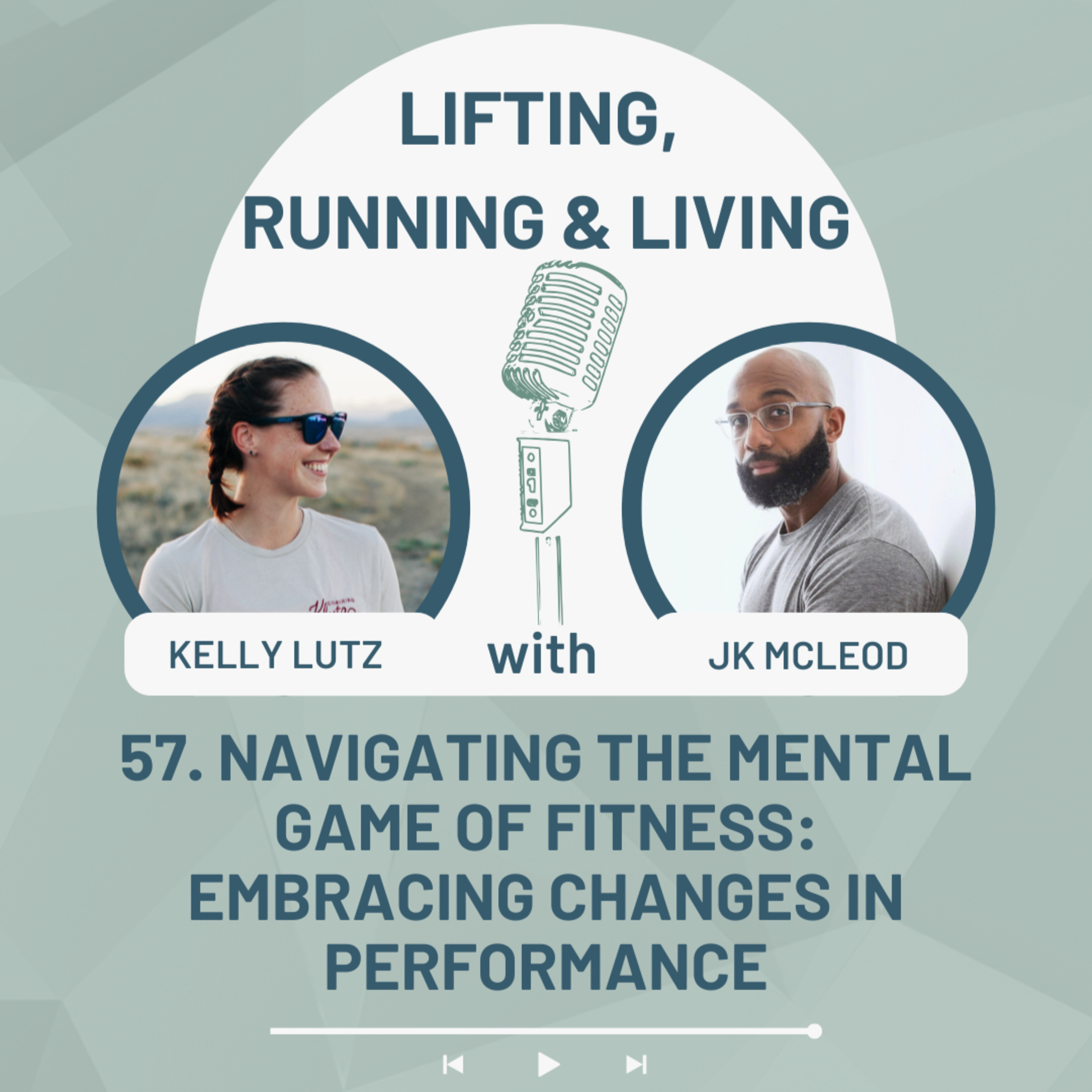 LIFTING,
RUNNING & LIVING

KELLY LUTZ

with

JK MCLEOD

57. NAVIGATING THE MENTAL GAME OF FITNESS: EMBRACING CHANGES IN PERFORMANCE